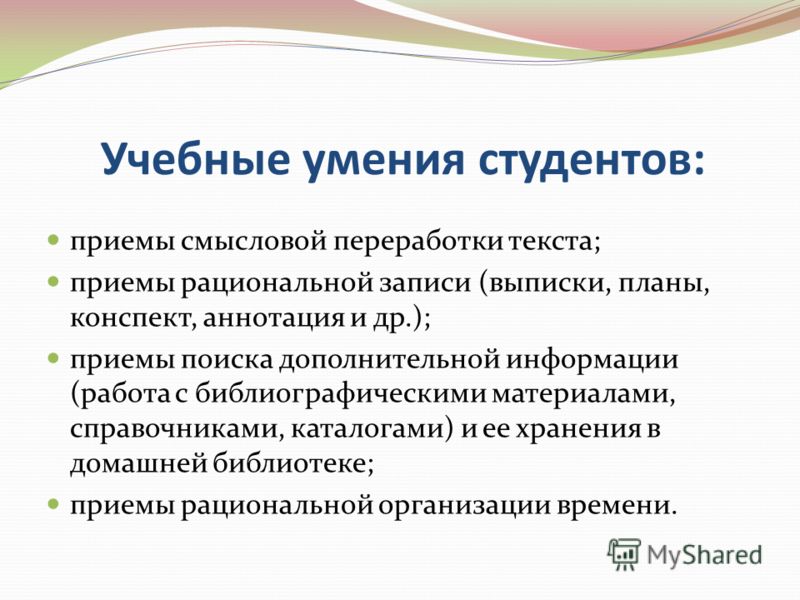 Учебные умения студентов:

- приемы смысловой переработки текста;
- приемы рациональной записи (выписки, планы, конспект, аннотация и др.);
- приемы поиска дополнительной информации (работа с библиографическими материалами, справочниками, каталогами) и ее хранения в домашней библиотеке;
- приемы рациональной организации времени.

MyShared